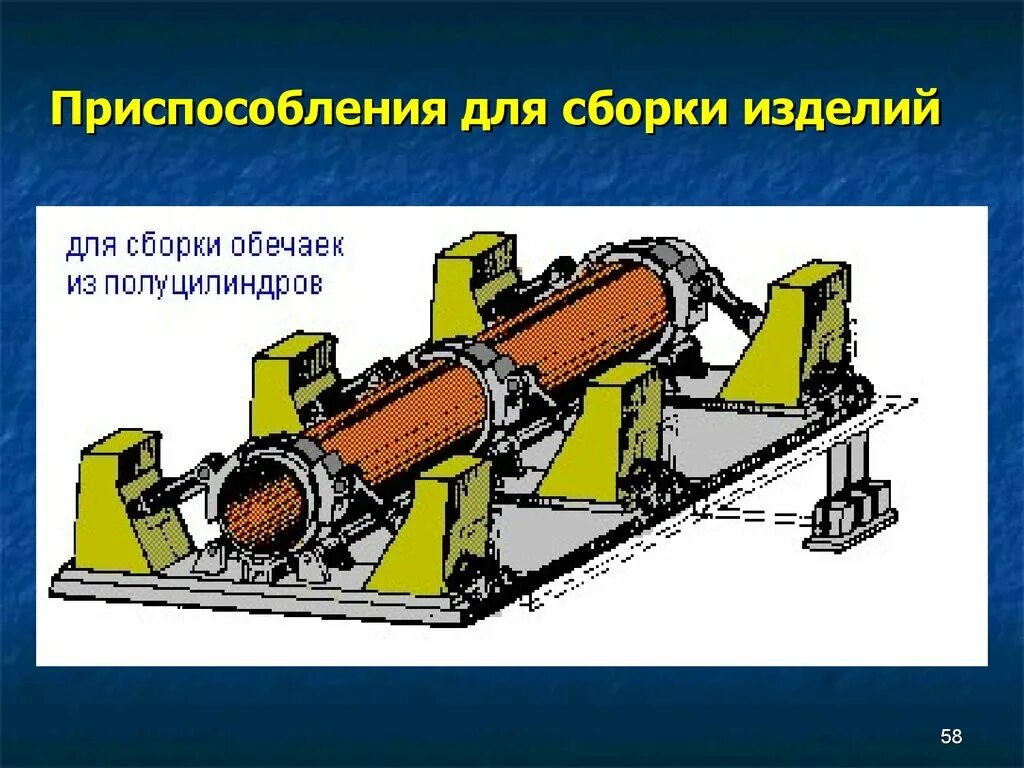 Приспособления для сборки изделий

для сборки обечаек из полуцилиндров

58